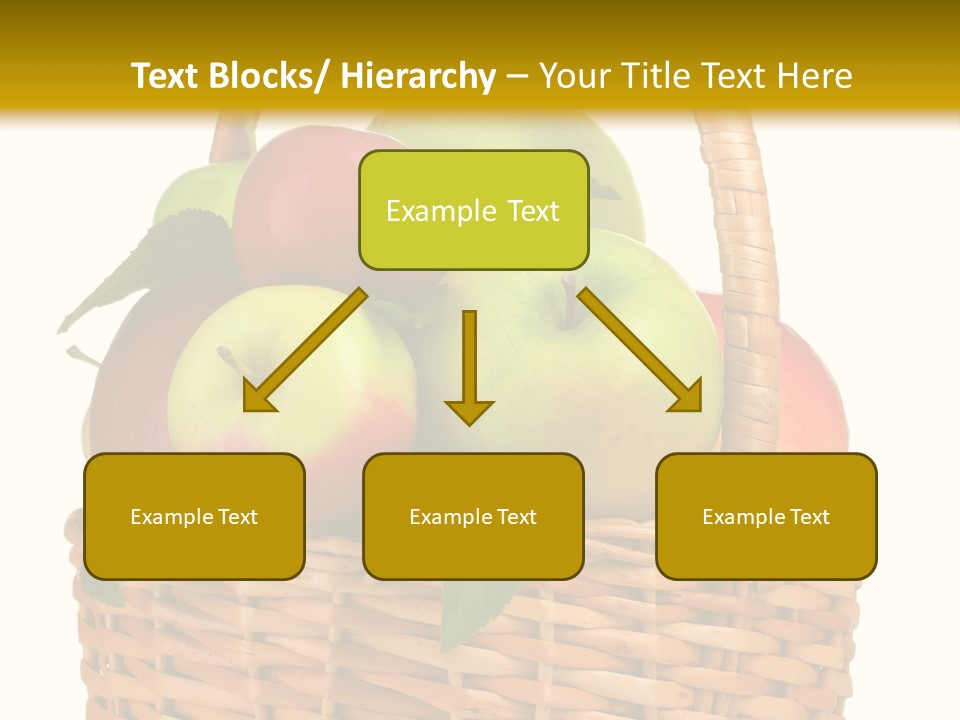 Text Blocks/ Hierarchy – Your Title Text Here

Example Text

Example Text

Example Text

Example Text